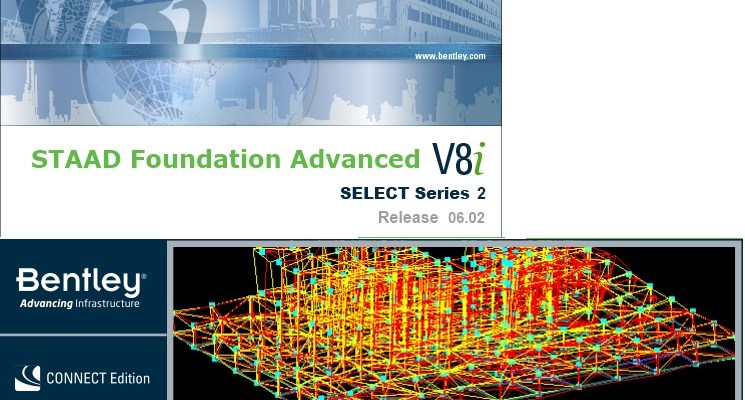 www.bentley.com

STAAD Foundation Advanced V8i

SELECT Series 2

Release 06.02

Bentley®
Advancing Infrastructure

CONNECT Edition